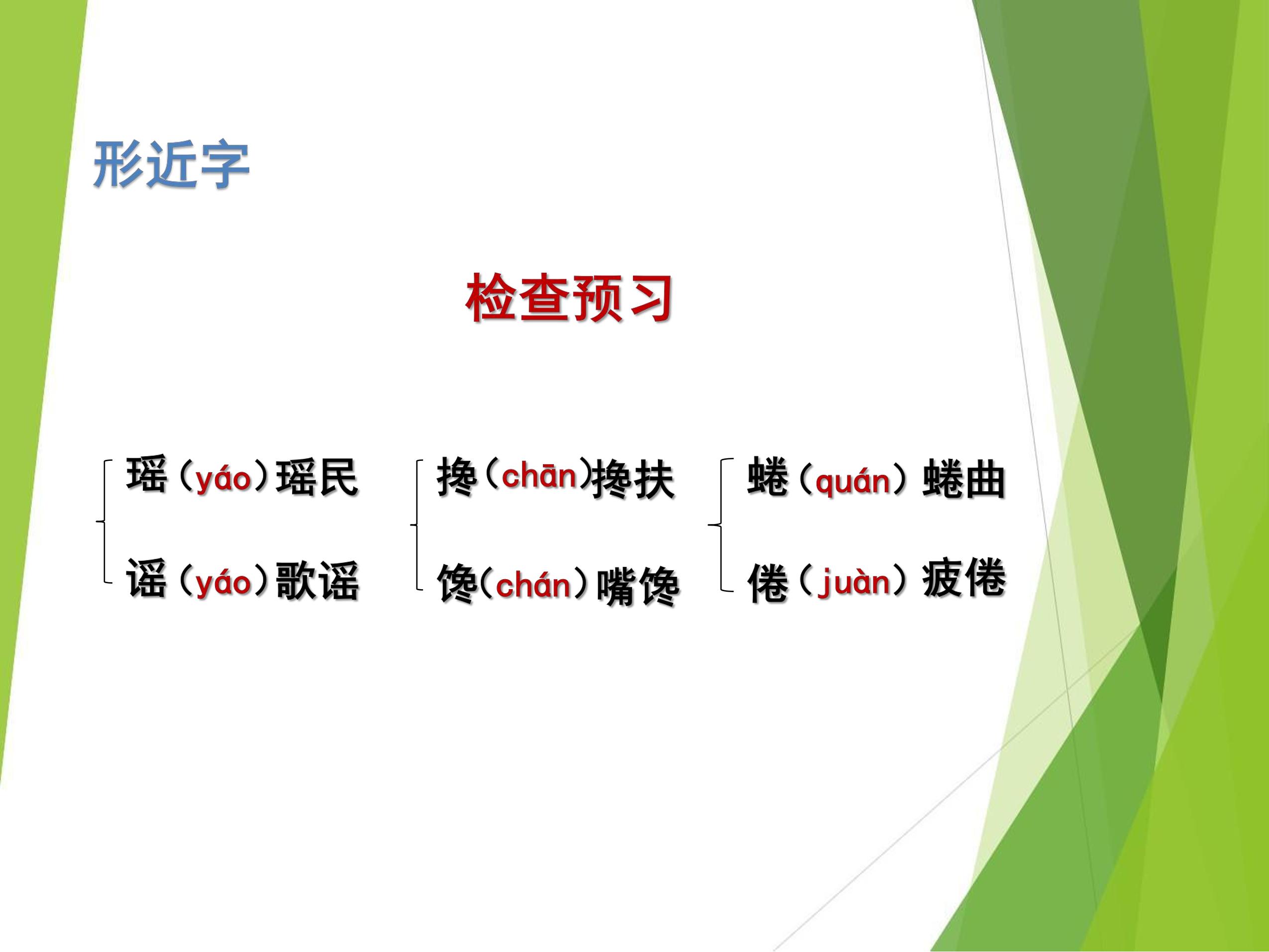 形近字

检查预习

瑶（yáo）瑶民
谣（yáo）歌谣

搀（chān）搀扶
馋（chán）嘴馋

蜷（quán）蜷曲
倦（juàn）疲倦